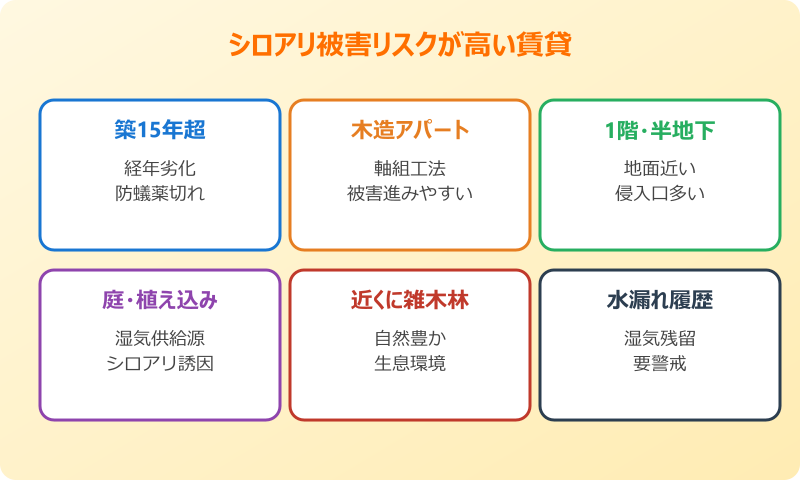 シロアリ被害リスクが高い賃貸

築15年超

経年劣化
防蟻薬切れ

木造アパート

軸組工法
被害進みやすい

1階・半地下

地面近い
侵入口多い

庭・植え込み

湿気供給源
シロアリ誘因

近くに雑木林

自然豊か
生息環境

水漏れ履歴

湿気残留
要警戒